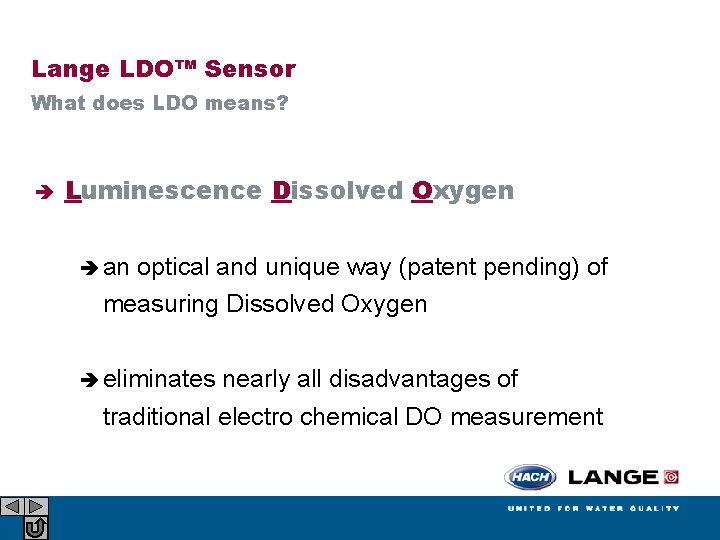 Lange LDO™ Sensor
What does LDO means?

➔ Luminescence Dissolved Oxygen

➔ an optical and unique way (patent pending) of measuring Dissolved Oxygen

➔ eliminates nearly all disadvantages of traditional electro chemical DO measurement

HACH LANGE

UNITED FOR WATER QUALITY